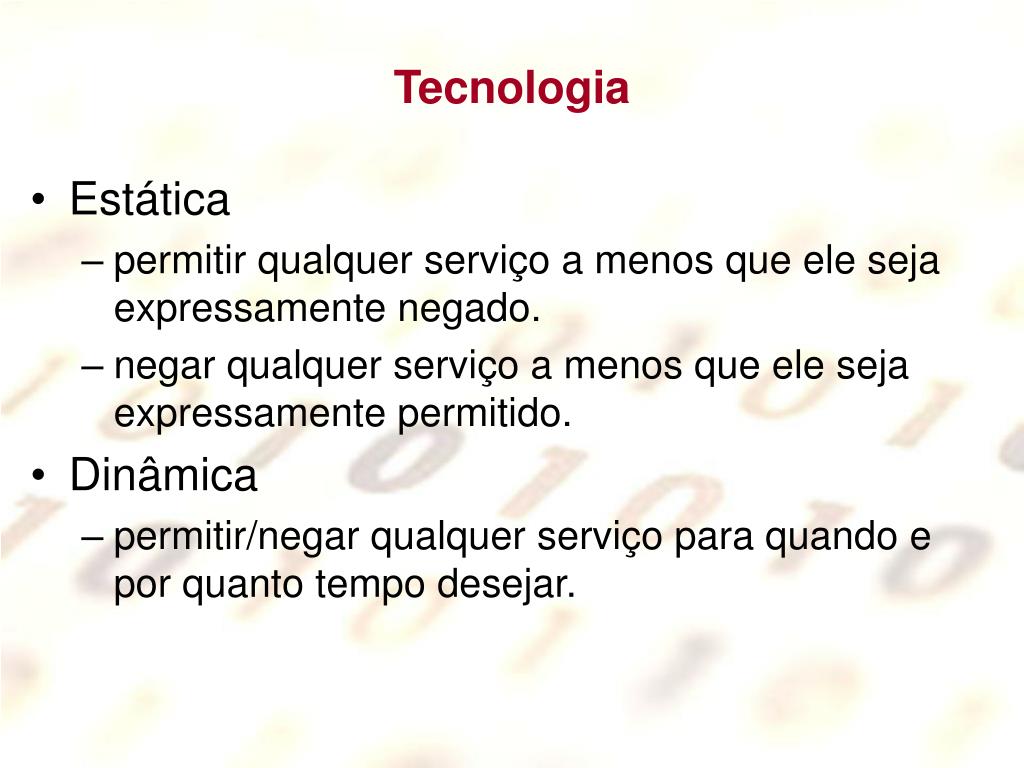 Tecnologia

• Estática
– permitir qualquer serviço a menos que ele seja expressamente negado.
– negar qualquer serviço a menos que ele seja expressamente permitido.
• Dinâmica
– permitir/negar qualquer serviço para quando e por quanto tempo desejar.